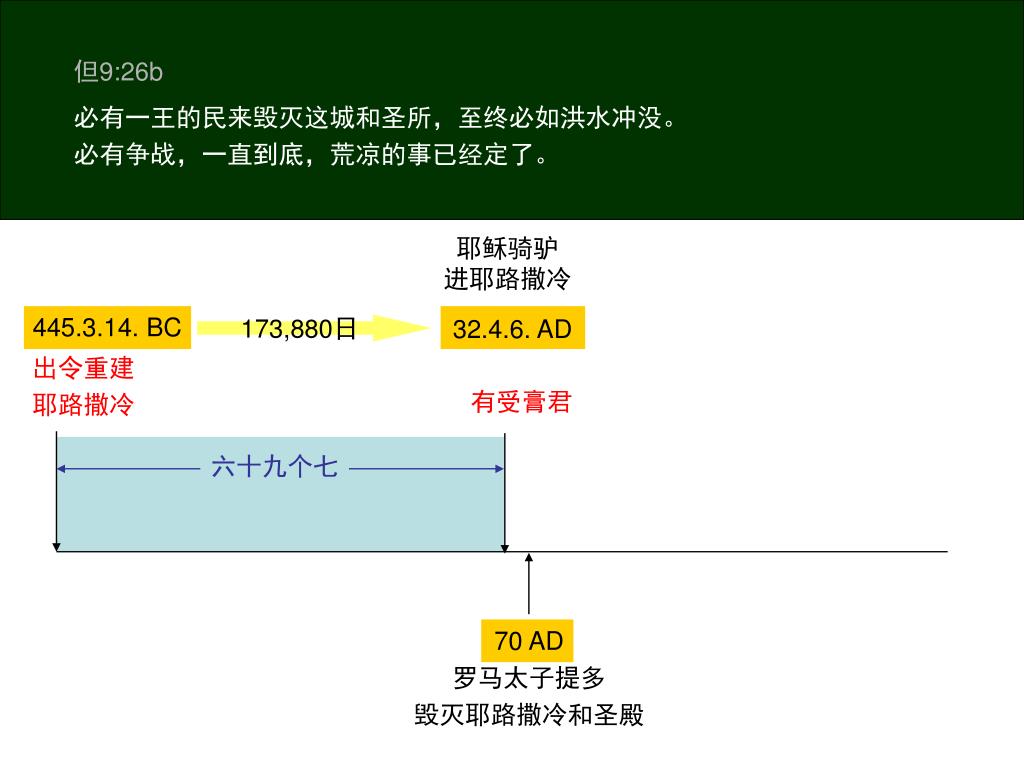 但9:26b

必有一王的民来毁灭这城和圣所，至终必如洪水冲没。
必有争战，一直到底，荒凉的事已经定了。

耶稣骑驴
进耶路撒冷

445.3.14. BC

173,880日

32.4.6. AD

出令重建
耶路撒冷

有受膏君

六十九个七

70 AD
罗马太子提多
毁灭耶路撒冷和圣殿